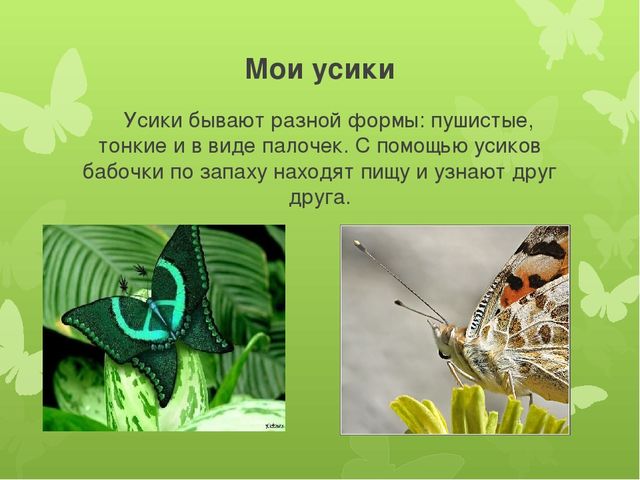 Мои усики

Усики бывают разной формы: пушистые, тонкие и в виде палочек. С помощью усиков бабочки по запаху находят пищу и узнают друг друга.